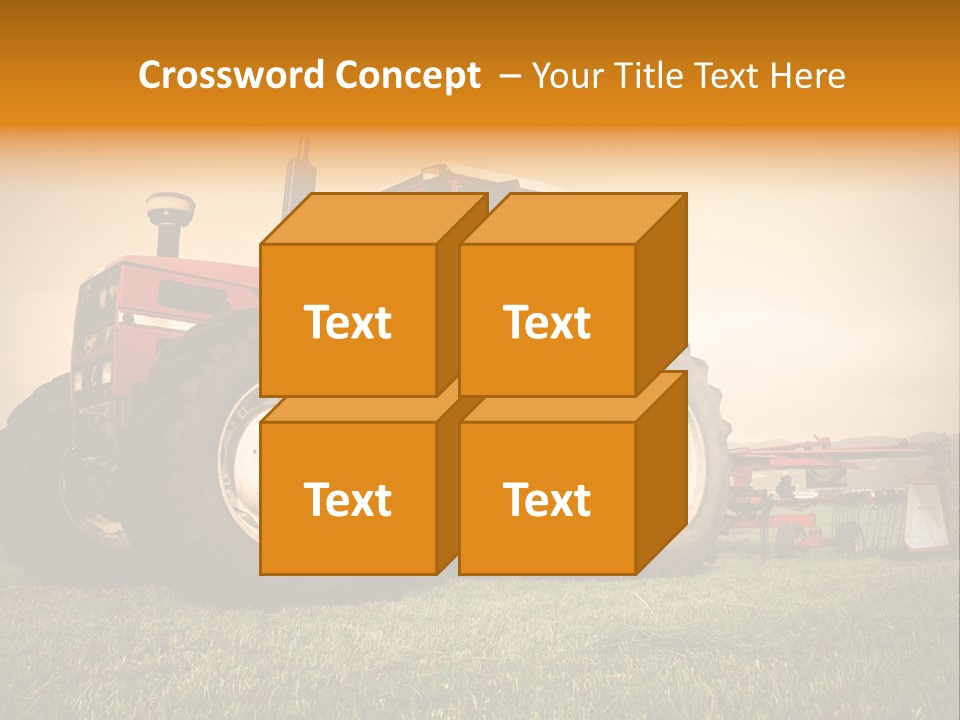 Crossword Concept – Your Title Text Here

Text

Text

Text

Text